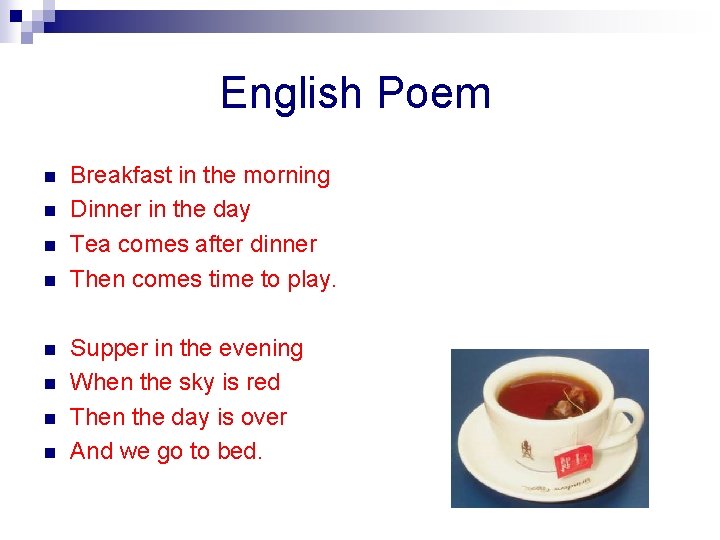 English Poem

- Breakfast in the morning
- Dinner in the day
- Tea comes after dinner
- Then comes time to play.

- Supper in the evening
- When the sky is red
- Then the day is over
- And we go to bed.